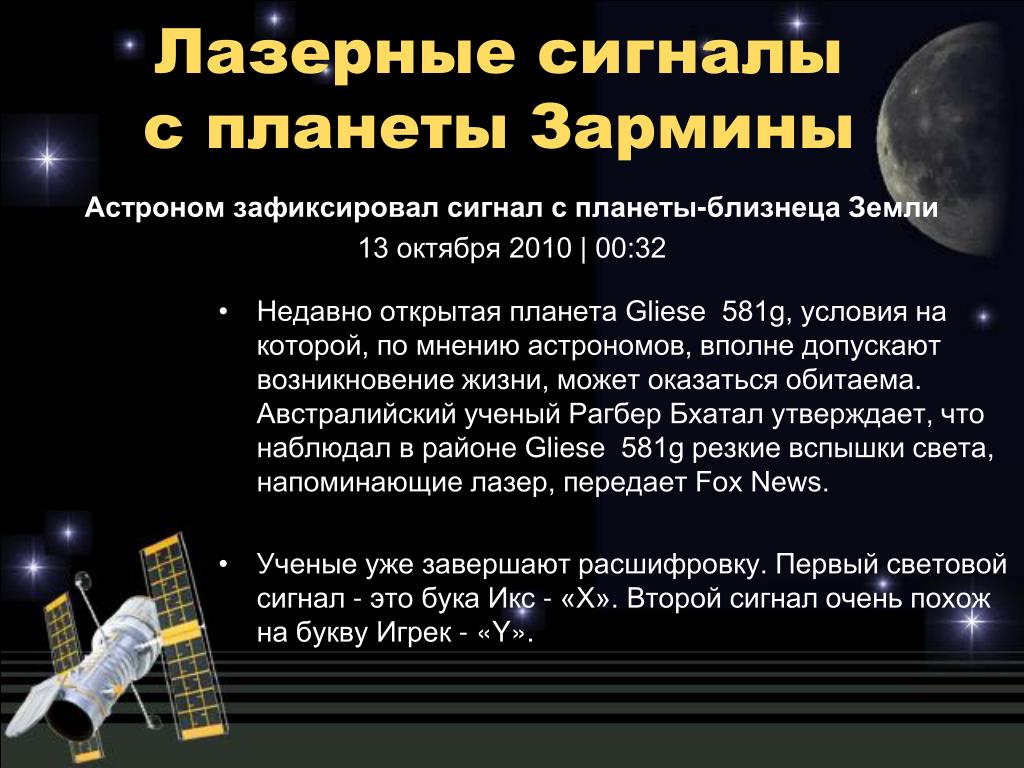 Лазерные сигналы с планеты Зармины

Астроном зафиксировал сигнал с планеты-близнеца Земли

13 октября 2010 | 00:32

• Недавно открытая планета Gliese 581g, условия на которой, по мнению астрономов, вполне допускают возникновение жизни, может оказаться обитаема. Австралийский ученый Рагбер Бхатал утверждает, что наблюдал в районе Gliese 581g резкие вспышки света, напоминающие лазер, передает Fox News.

• Ученые уже завершают расшифровку. Первый световой сигнал - это бука Икс - «X». Второй сигнал очень похож на букву Игрек - «Y».